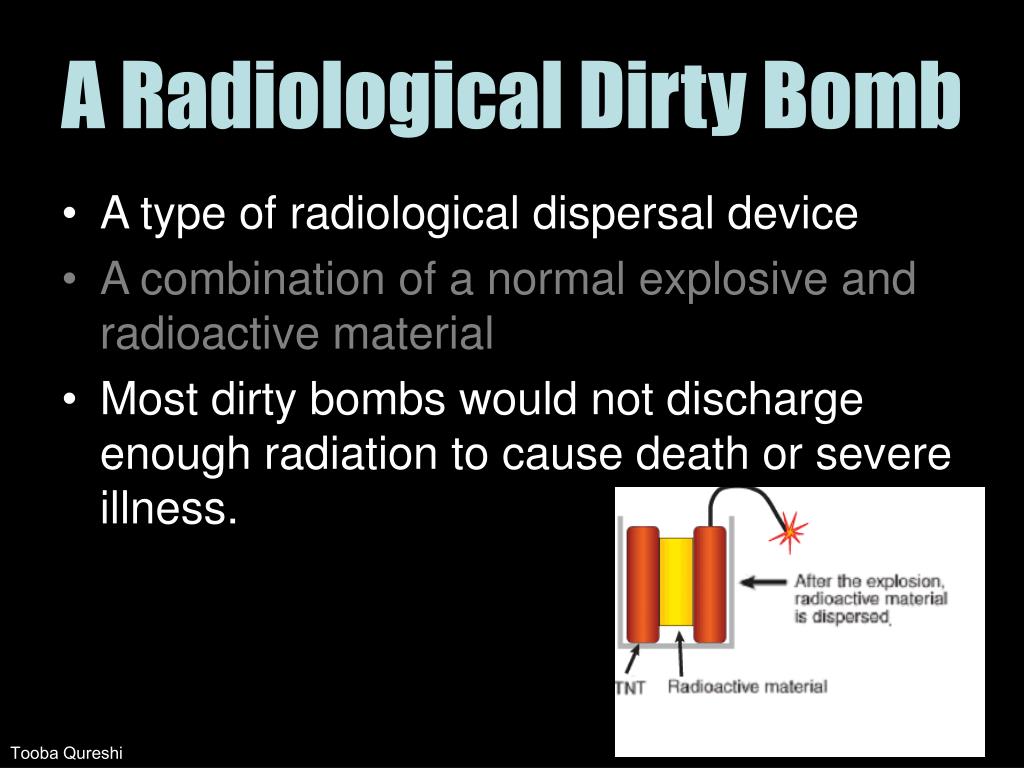 A Radiological Dirty Bomb

• A type of radiological dispersal device
• A combination of a normal explosive and radioactive material
• Most dirty bombs would not discharge enough radiation to cause death or severe illness.

After the explosion, radioactive material is dispersed.

TNT

Radioactive material

Tooba Qureshi